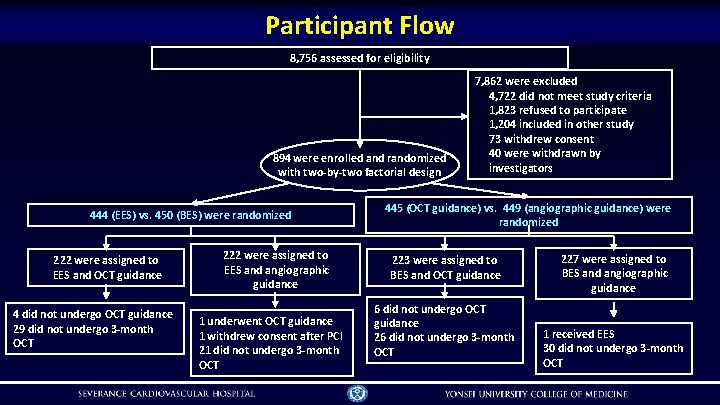 Participant Flow

8,756 assessed for eligibility

7,862 were excluded
4,722 did not meet study criteria
1,823 refused to participate
1,204 included in other study
73 withdrew consent
40 were withdrawn by investigators

894 were enrolled and randomized with two-by-two factorial design

444 (EES) vs. 450 (BES) were randomized

445 (OCT guidance) vs. 449 (angiographic guidance) were randomized

222 were assigned to EES and OCT guidance

222 were assigned to EES and angiographic guidance

223 were assigned to BES and OCT guidance

227 were assigned to BES and angiographic guidance

4 did not undergo OCT guidance
29 did not undergo 3-month OCT

1 underwent OCT guidance
1 withdrew consent after PCI
21 did not undergo 3-month OCT

6 did not undergo OCT guidance
26 did not undergo 3-month OCT

1 received EES
30 did not undergo 3-month OCT

SEVERANCE CARDIOVASCULAR HOSPITAL

YONSEI UNIVERSITY COLLEGE OF MEDICINE